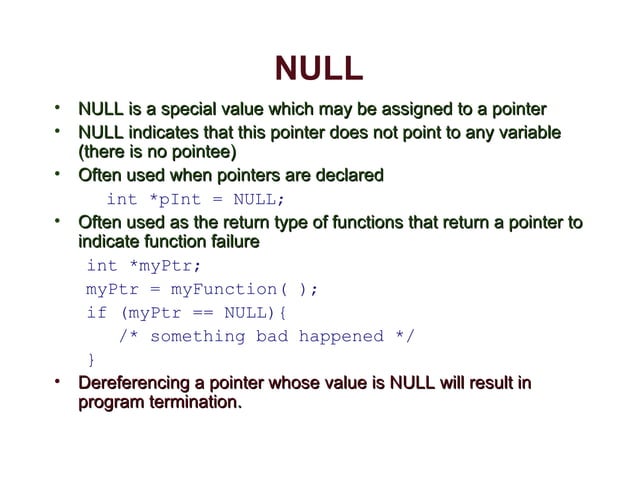 NULL

• NULL is a special value which may be assigned to a pointer
• NULL indicates that this pointer does not point to any variable (there is no pointee)
• Often used when pointers are declared

int *pInt = NULL;

• Often used as the return type of functions that return a pointer to indicate function failure

int *myPtr;
myPtr = myFunction( );
if (myPtr == NULL){
/* something bad happened */
}

• Dereferencing a pointer whose value is NULL will result in program termination.